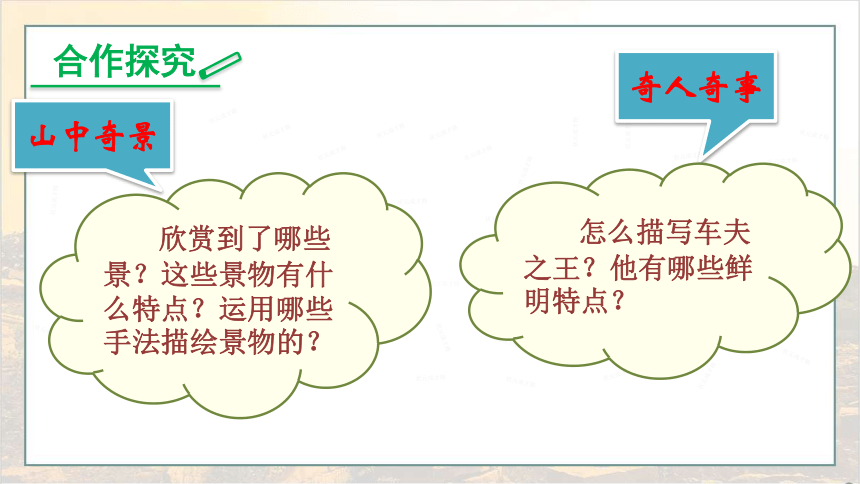 合作探究

山中奇景

欣赏到了哪些景？这些景物有什么特点？运用哪些手法描绘景物的？

奇人奇事

怎么描写车夫之王？他有哪些鲜明特点？